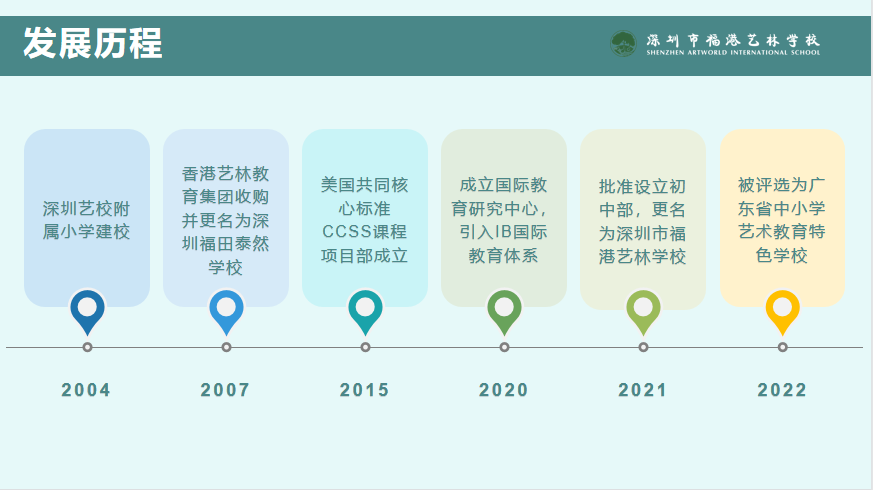 发展历程

深圳市福港艺林学校
SHENZHEN ARTWORLD INTERNATIONAL SCHOOL

深圳艺校附属小学建校

香港艺林教育集团收购并更名为深圳福田泰然学校

美国共同核心标准CCSS课程项目部成立

成立国际教育研究中心，引入IB国际教育体系

批准设立初中部，更名为深圳市福港艺林学校

被评选为广东省中小学艺术教育特色学校

2004

2007

2015

2020

2021

2022